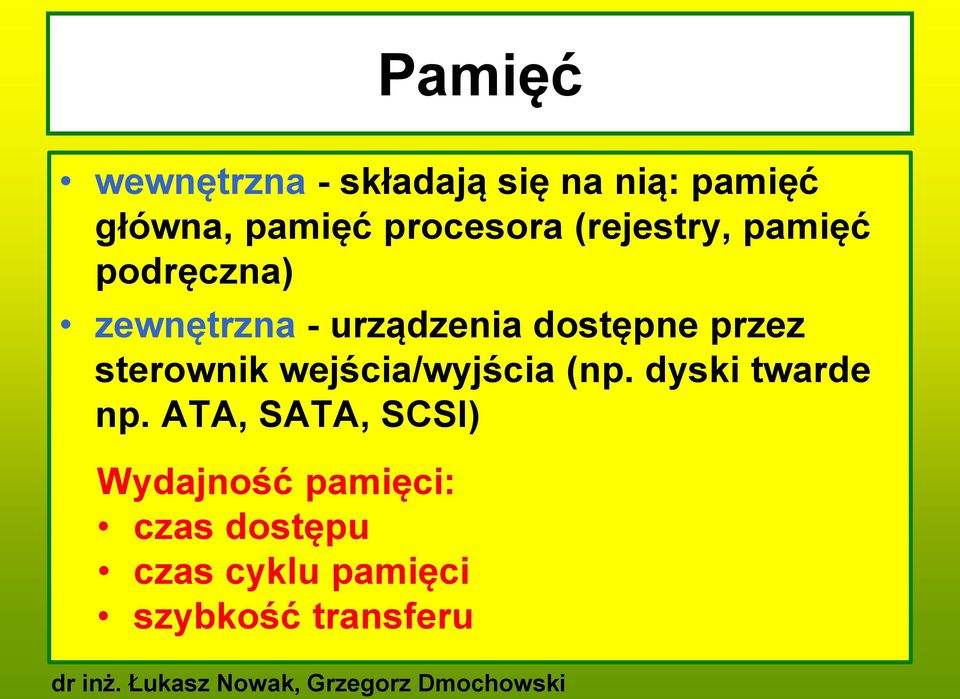 Pamięć

• wewnętrzna - składają się na nią: pamięć główna, pamięć procesora (rejestry, pamięć podręczna)
• zewnętrzna - urządzenia dostępne przez sterownik wejścia/wyjścia (np. dyski twarde np. ATA, SATA, SCSI)

Wydajność pamięci:
• czas dostępu
• czas cyklu pamięci
• szybkość transferu

dr inż. Łukasz Nowak, Grzegorz Dmochowski